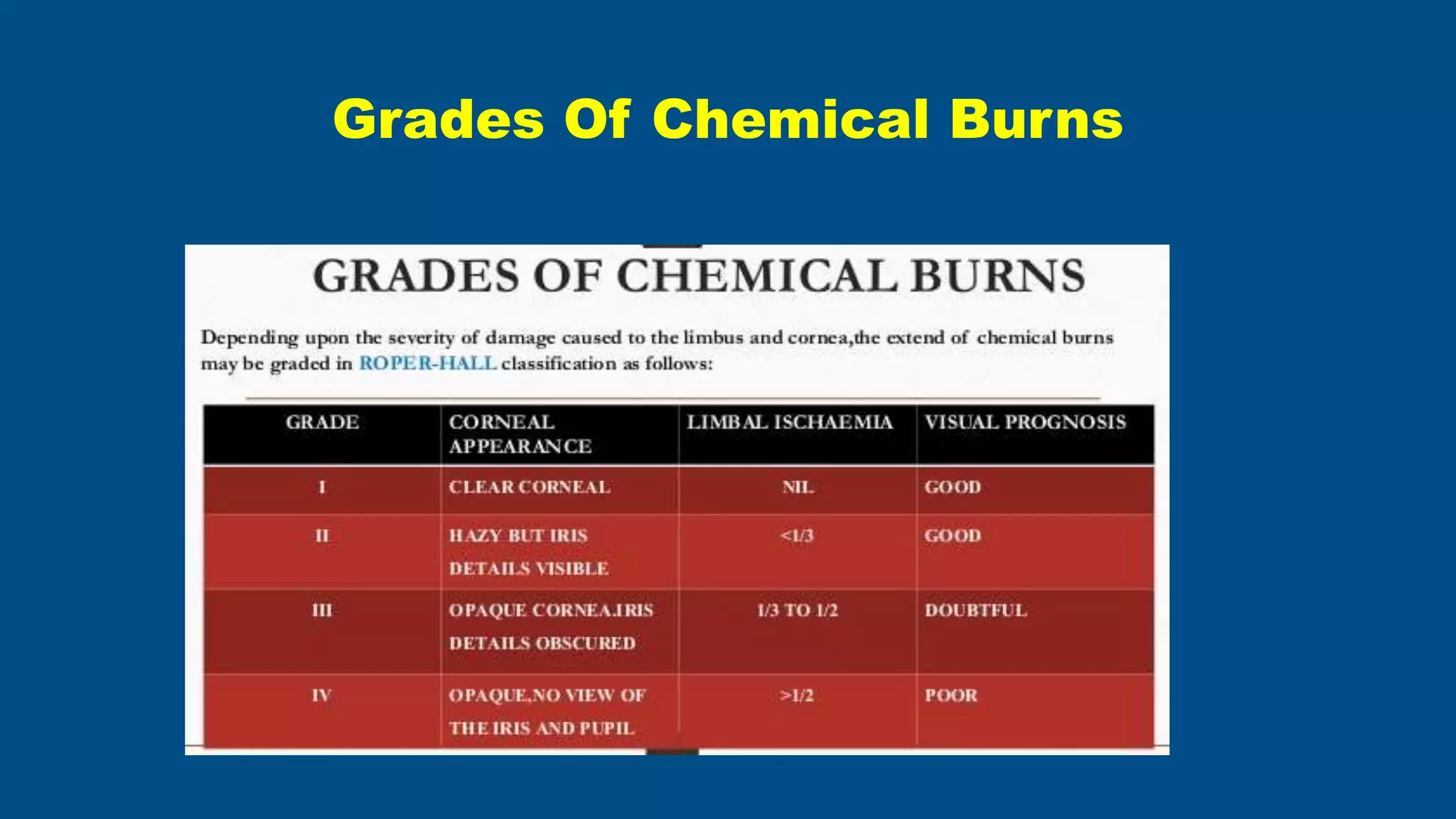 Grades Of Chemical Burns

GRADES OF CHEMICAL BURNS

Depending upon the severity of damage caused to the limbus and cornea,the extend of chemical burns may be graded in ROPER-HALL classification as follows:

| GRADE | CORNEAL APPEARANCE | LIMBAL ISCHAEMIA | VISUAL PROGNOSIS |
|---|---|---|---|
| I | CLEAR CORNEAL | NIL | GOOD |
| II | HAZY BUT IRIS DETAILS VISIBLE | <1/3 | GOOD |
| III | OPAQUE CORNEA.IRIS DETAILS OBSCURED | 1/3 TO 1/2 | DOUBTFUL |
| IV | OPAQUE,NO VIEW OF THE IRIS AND PUPIL | >1/2 | POOR |